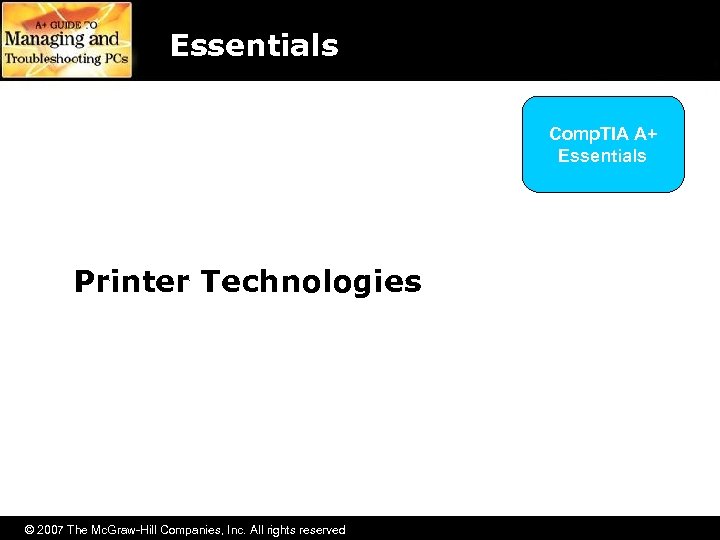 A+ GUIDE TO
Managing and
Troubleshooting PCs

Essentials

CompTIA A+ Essentials

Printer Technologies

© 2007 The McGraw-Hill Companies, Inc. All rights reserved